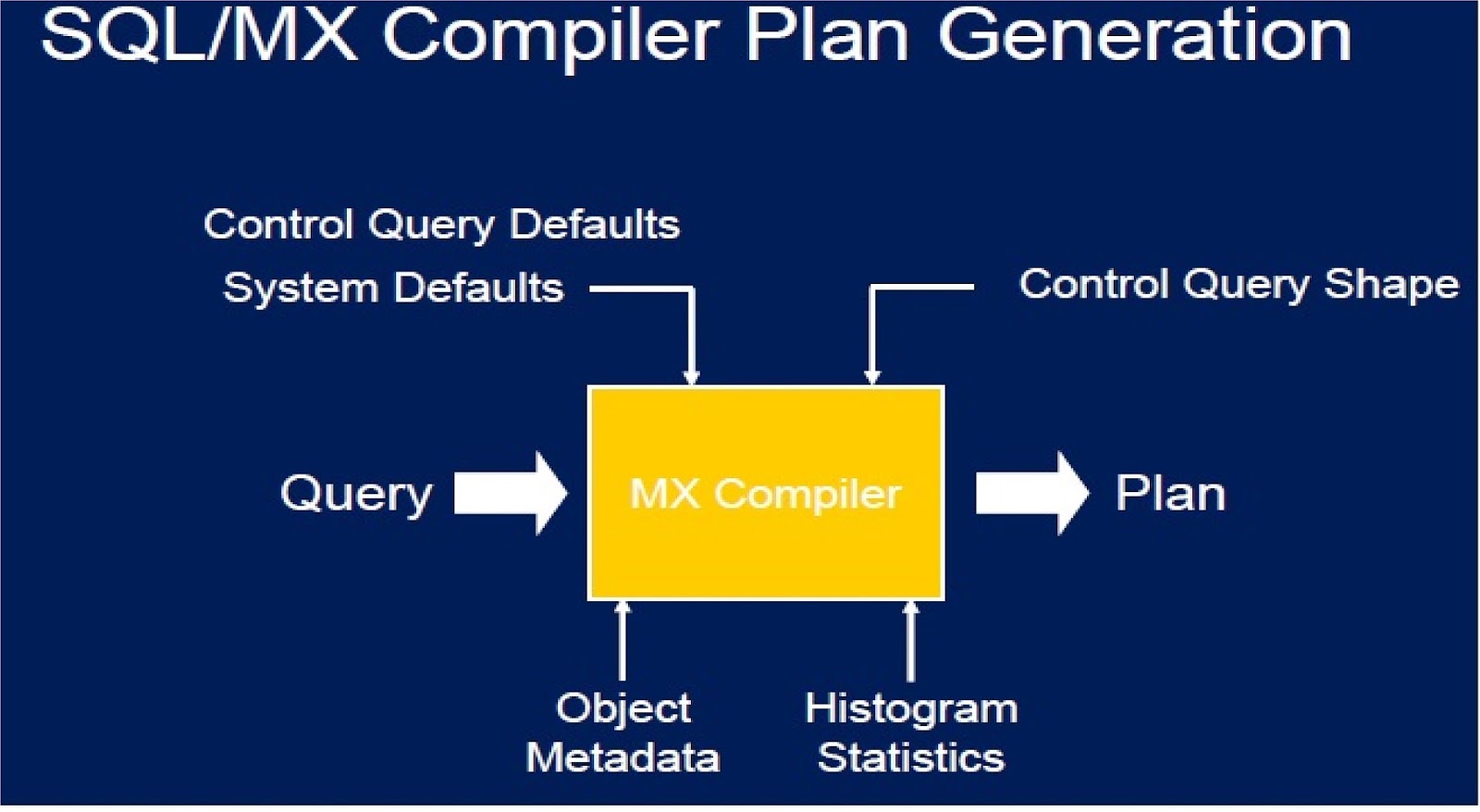 SQL/MX Compiler Plan Generation

Control Query Defaults

System Defaults

Control Query Shape

Query

MX Compiler

Plan

Object Metadata

Histogram Statistics